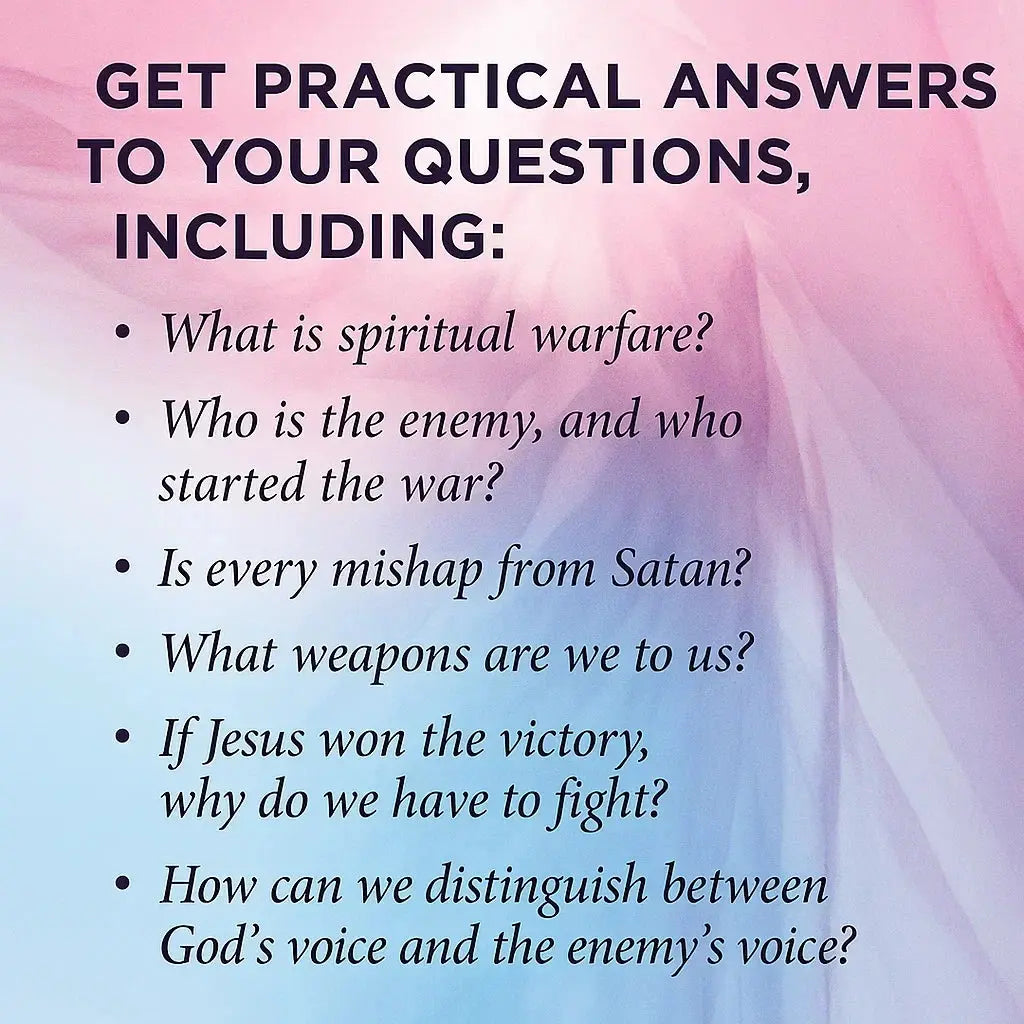 GET PRACTICAL ANSWERS TO YOUR QUESTIONS, INCLUDING:

• What is spiritual warfare?

• Who is the enemy, and who started the war?

• Is every mishap from Satan?

• What weapons are we to us?

• If Jesus won the victory, why do we have to fight?

• How can we distinguish between God's voice and the enemy's voice?